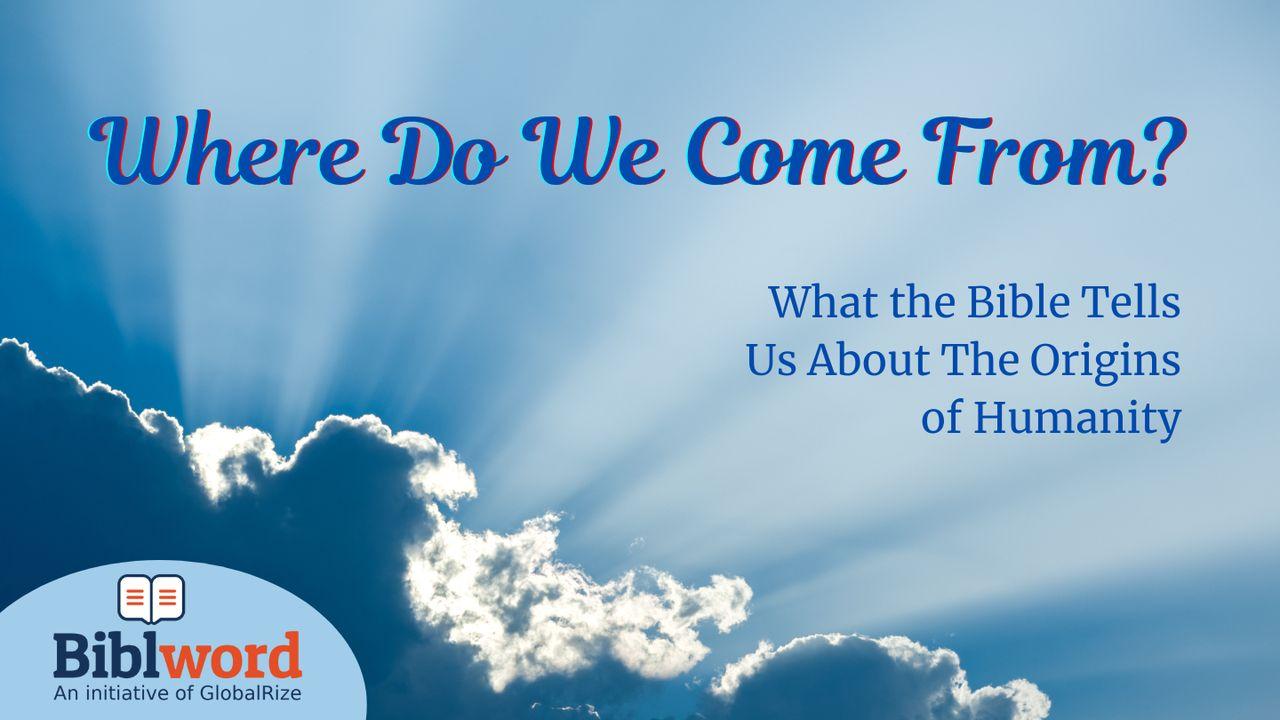 Where Do We Come From?

What the Bible Tells Us About The Origins of Humanity

Biblword
An initiative of GlobalRize